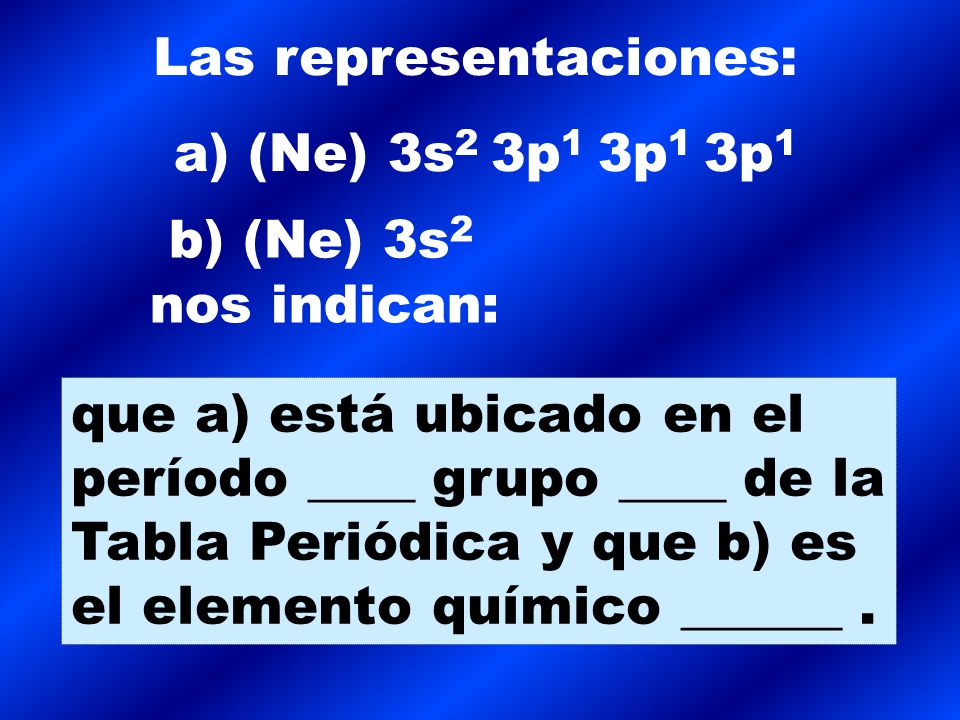 Las representaciones:

a) (Ne) $3s^2$ $3p^1$ $3p^1$ $3p^1$

b) (Ne) $3s^2$

nos indican:

que a) está ubicado en el período ____ grupo ____ de la Tabla Periódica y que b) es el elemento químico ______ .